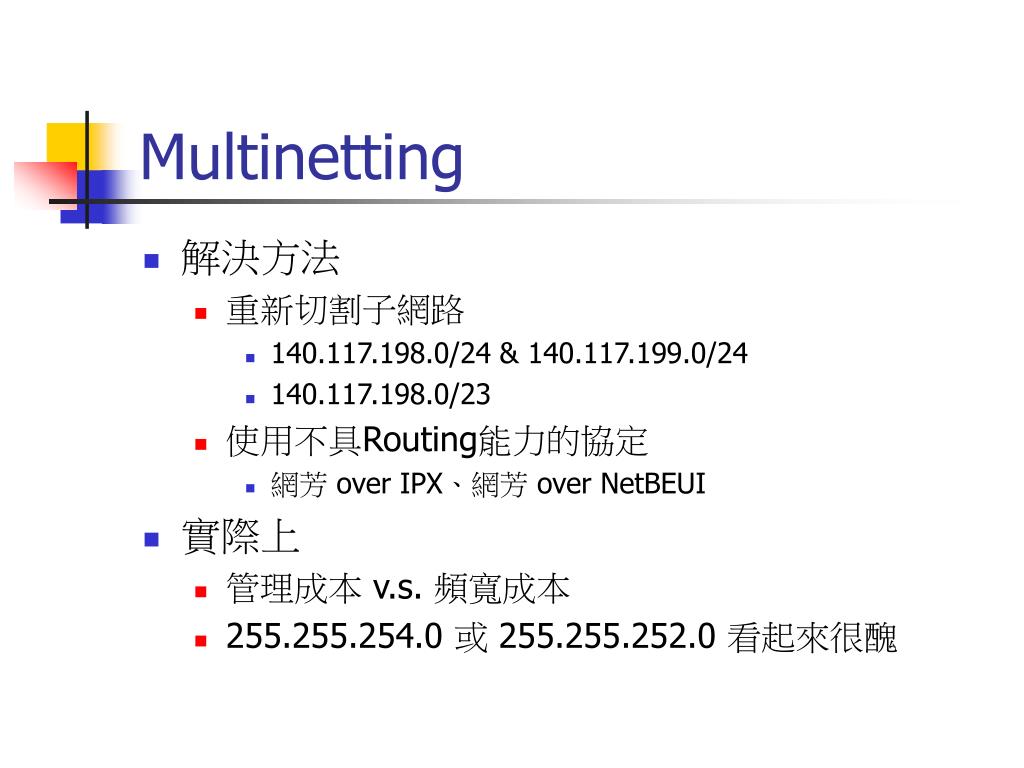 Multinetting

解決方法

重新切割子網路

140.117.198.0/24 & 140.117.199.0/24

140.117.198.0/23

使用不具Routing能力的協定

網芳 over IPX、網芳 over NetBEUI

實際上

管理成本 v.s. 頻寬成本

255.255.254.0 或 255.255.252.0 看起來很醜